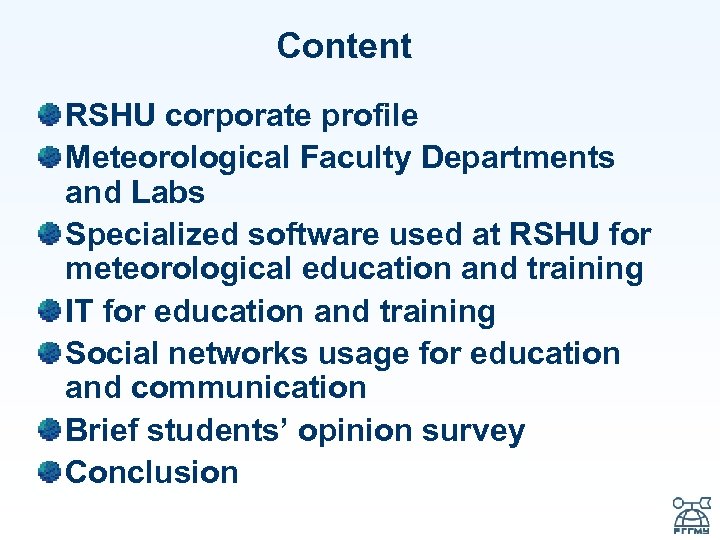 Content

RSHU corporate profile

Meteorological Faculty Departments and Labs

Specialized software used at RSHU for meteorological education and training

IT for education and training

Social networks usage for education and communication

Brief students' opinion survey

Conclusion

РГГМУ